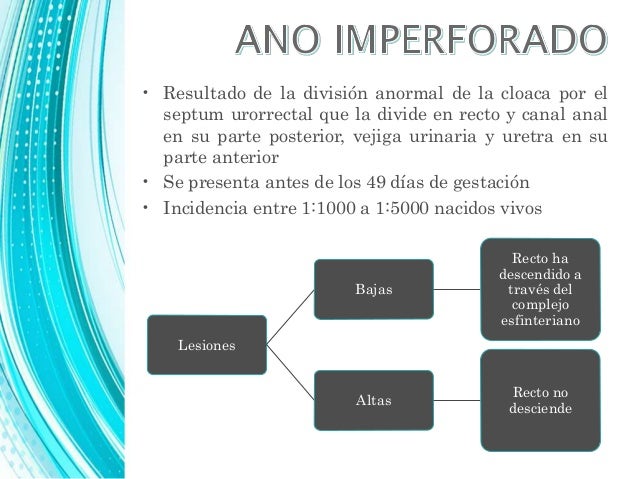 ANO IMPERFORADO

• Resultado de la división anormal de la cloaca por el septum urorrectal que la divide en recto y canal anal en su parte posterior, vejiga urinaria y uretra en su parte anterior
• Se presenta antes de los 49 días de gestación
• Incidencia entre 1:1000 a 1:5000 nacidos vivos

Lesiones

Bajas

Recto ha descendido a través del complejo esfinteriano

Altas

Recto no desciende